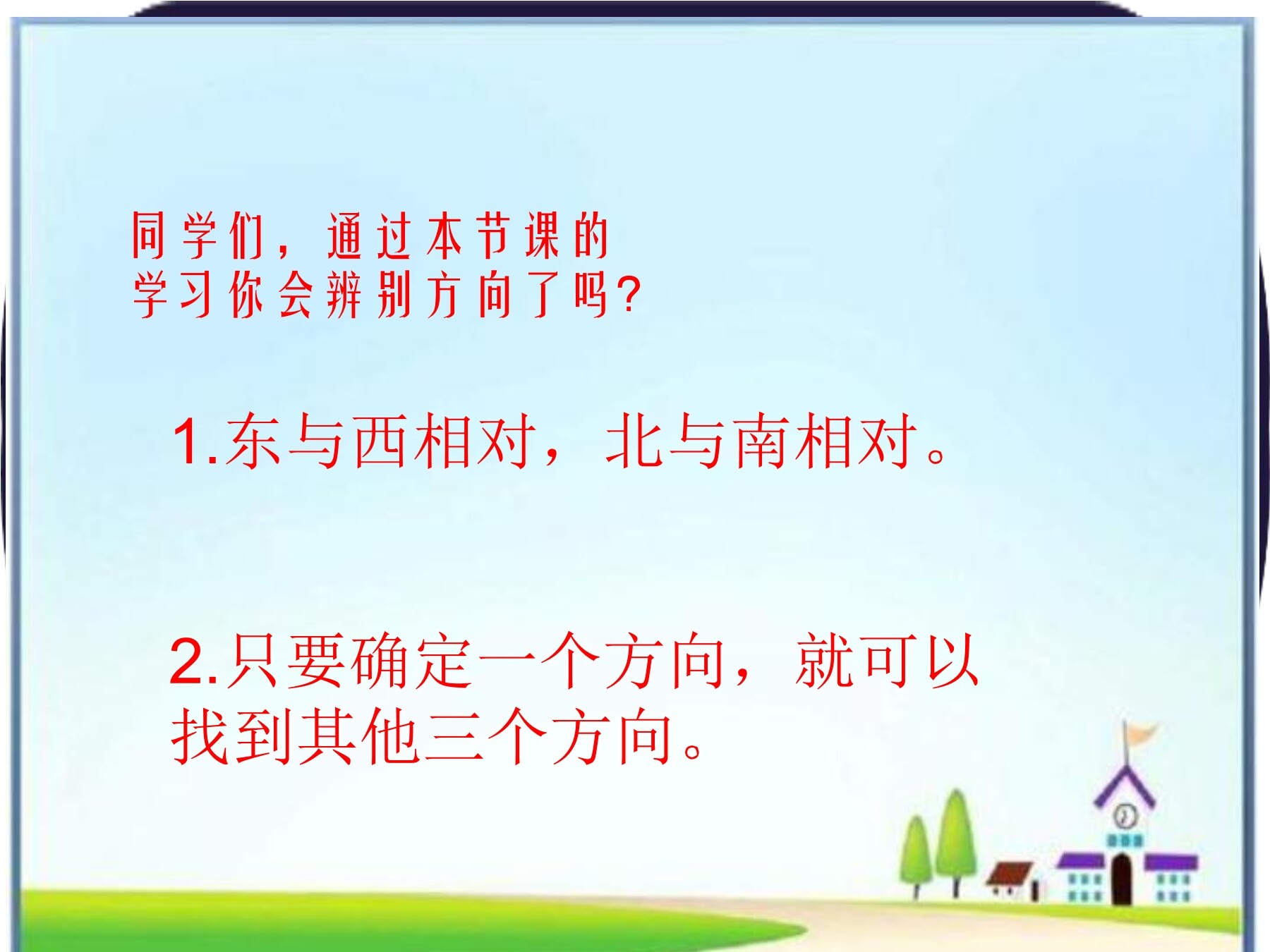 同学们，通过本节课的学习你会辨别方向了吗?

1.东与西相对，北与南相对。

2.只要确定一个方向，就可以找到其他三个方向。